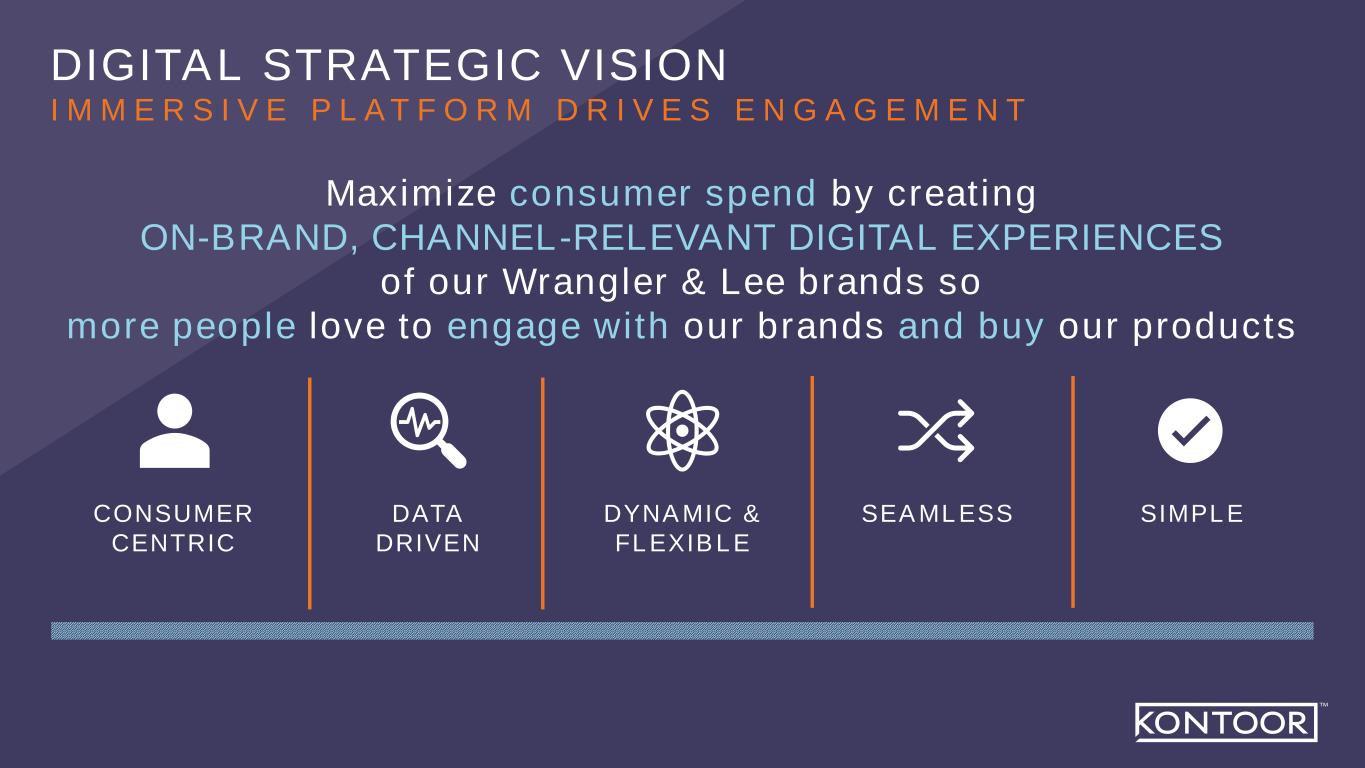 DIGITAL STRATEGIC VISION
IMMERSIVE PLATFORM DRIVES ENGAGEMENT

Maximize consumer spend by creating ON-BRAND, CHANNEL-RELEVANT DIGITAL EXPERIENCES of our Wrangler & Lee brands so more people love to engage with our brands and buy our products

CONSUMER CENTRIC

DATA DRIVEN

DYNAMIC & FLEXIBLE

SEAMLESS

SIMPLE

KONTOOR™